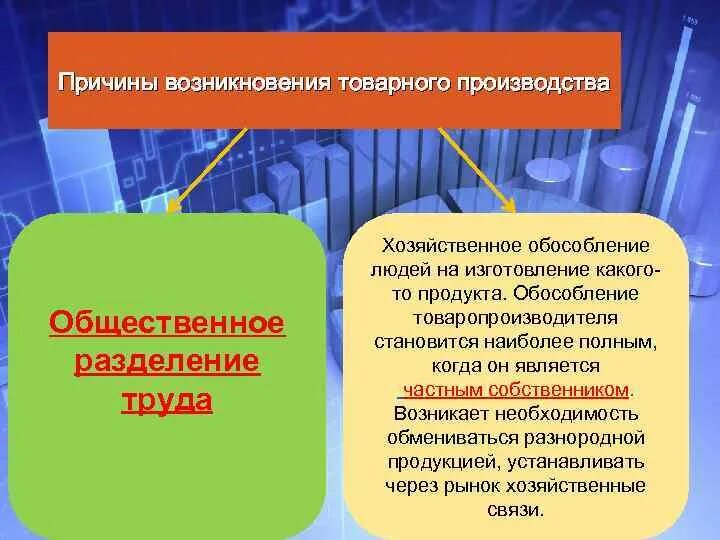 Причины возникновения товарного производства

Общественное разделение труда

Хозяйственное обособление людей на изготовление какого-то продукта. Обособление товаропроизводителя становится наиболее полным, когда он является частным собственником. Возникает необходимость обмениваться разнородной продукцией, устанавливать через рынок хозяйственные связи.